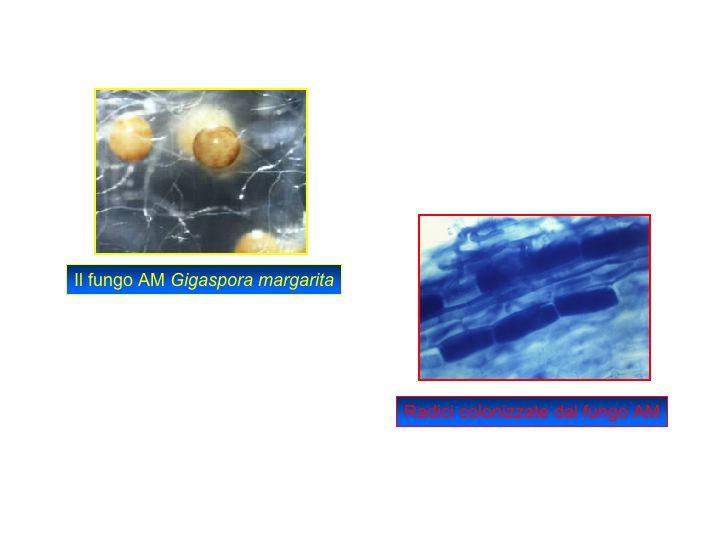 Il fungo AM Gigaspora margarita

Radici colonizzate dal fungo AM